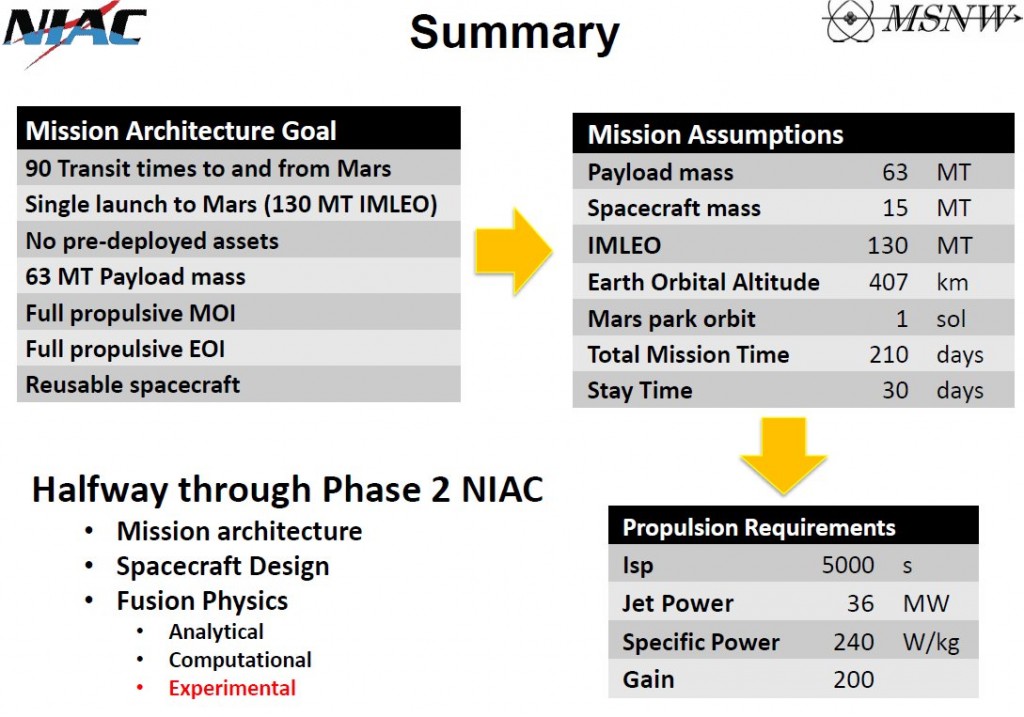 NIAC

Summary

MSNW

| Mission Architecture Goal |
|---|
| 90 Transit times to and from Mars |
| Single launch to Mars (130 MT IMLEO) |
| No pre-deployed assets |
| 63 MT Payload mass |
| Full propulsive MOI |
| Full propulsive EOI |
| Reusable spacecraft |

| Mission Assumptions | | |
|---|---|---|
| Payload mass | 63 | MT |
| Spacecraft mass | 15 | MT |
| IMLEO | 130 | MT |
| Earth Orbital Altitude | 407 | km |
| Mars park orbit | 1 | sol |
| Total Mission Time | 210 | days |
| Stay Time | 30 | days |

Halfway through Phase 2 NIAC
• Mission architecture
• Spacecraft Design
• Fusion Physics
• Analytical
• Computational
• Experimental

| Propulsion Requirements | | |
|---|---|---|
| Isp | 5000 | s |
| Jet Power | 36 | MW |
| Specific Power | 240 | W/kg |
| Gain | 200 | |